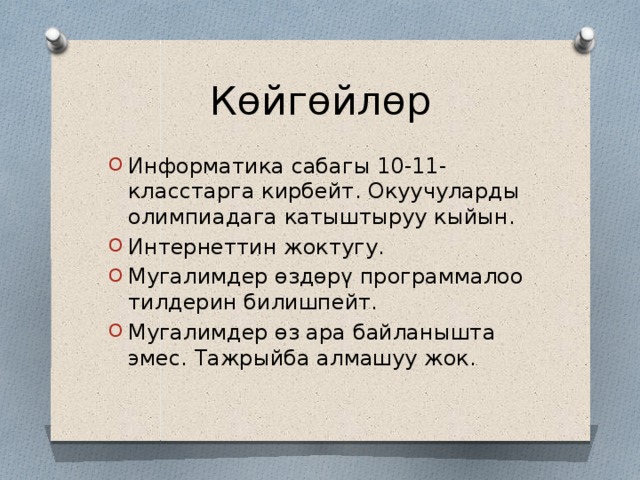 Көйгөйлөр

Информатика сабагы 10-11-класстарга кирбейт. Окуучуларды олимпиадага катыштыруу кыйын.

Интернеттин жоктугу.

Мугалимдер өздөрү программалоо тилдерин билишпейт.

Мугалимдер өз ара байланышта эмес. Тажрыйба алмашуу жок.